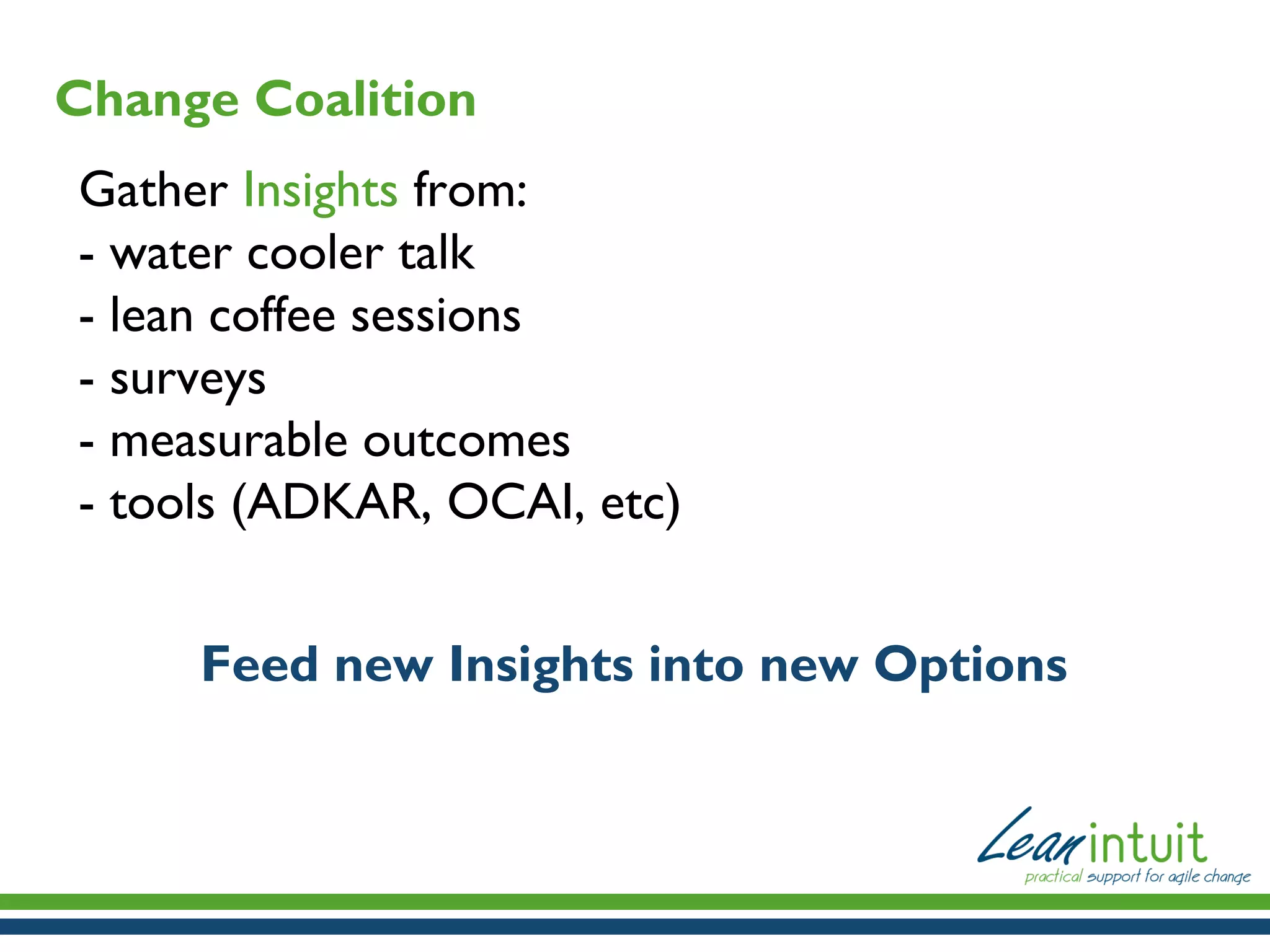 Change Coalition

Gather Insights from:
- water cooler talk
- lean coffee sessions
- surveys
- measurable outcomes
- tools (ADKAR, OCAI, etc)

Feed new Insights into new Options

Lean intuit
practical support for agile change